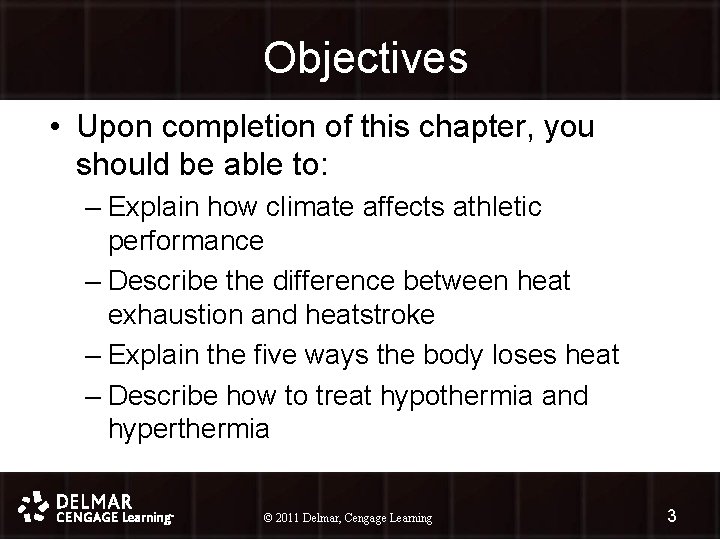 Objectives

• Upon completion of this chapter, you should be able to:

– Explain how climate affects athletic performance

– Describe the difference between heat exhaustion and heatstroke

– Explain the five ways the body loses heat

– Describe how to treat hypothermia and hyperthermia

DELMAR CENGAGE Learning

© 2011 Delmar, Cengage Learning

3